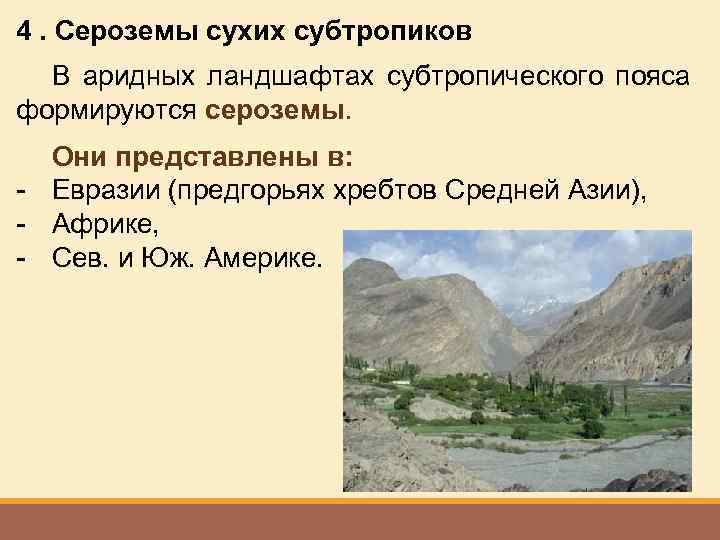 4 . Сероземы сухих субтропиков

В аридных ландшафтах субтропического пояса формируются сероземы.

Они представлены в:
- Евразии (предгорьях хребтов Средней Азии),
- Африке,
- Сев. и Юж. Америке.